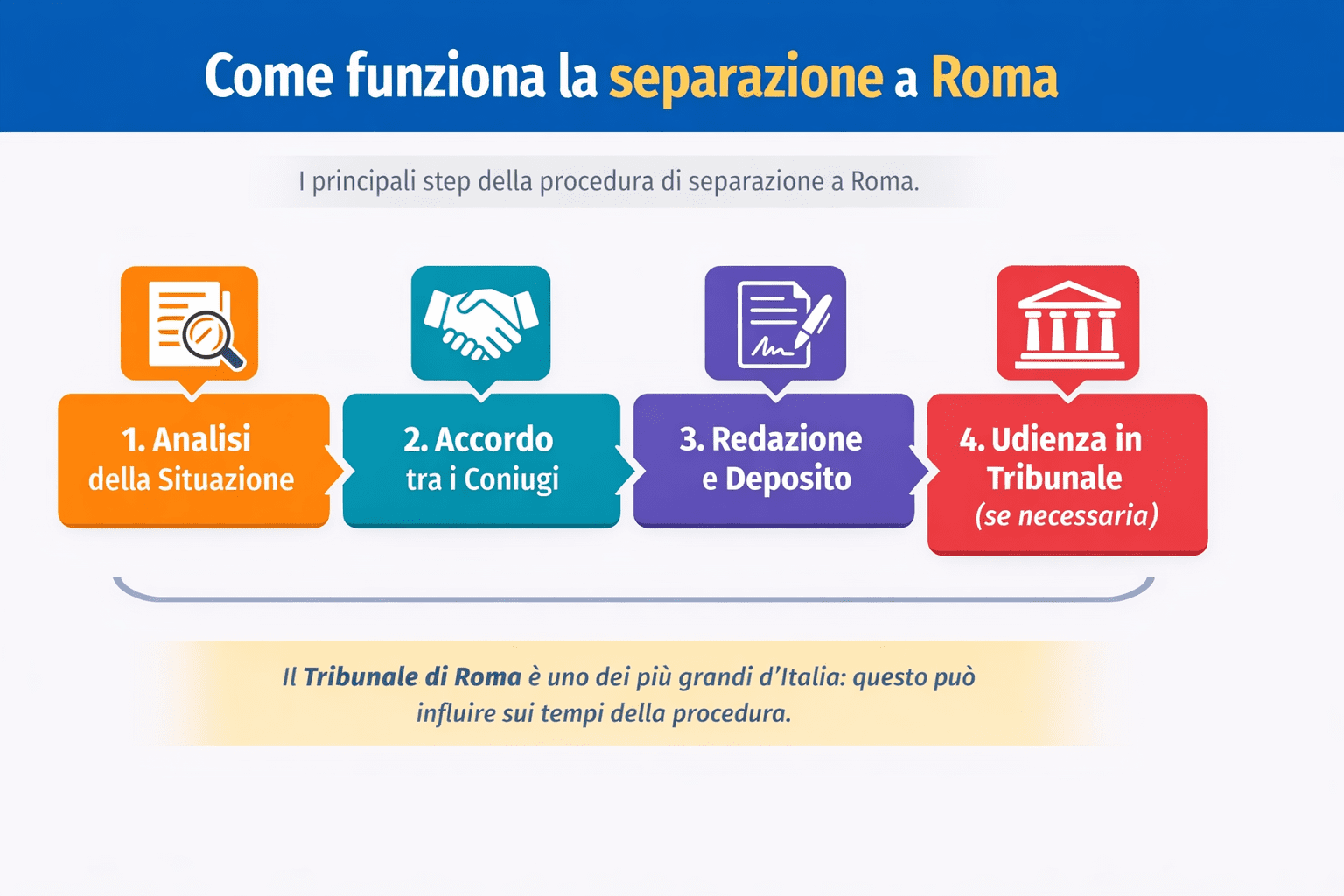 Come funziona la separazione a Roma

I principali step della procedura di separazione a Roma.

1. Analisi della Situazione

2. Accordo tra i Coniugi

3. Redazione e Deposito

4. Udienza in Tribunale (se necessaria)

Il Tribunale di Roma è uno dei più grandi d'Italia: questo può influire sui tempi della procedura.